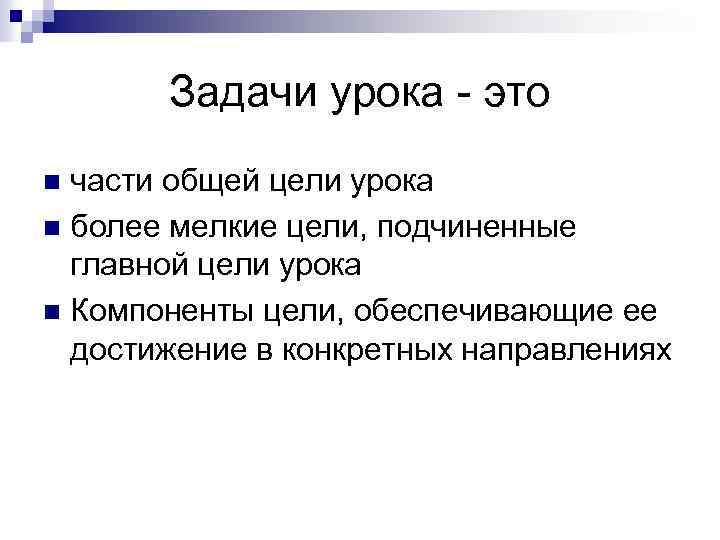 Задачи урока - это

- части общей цели урока
- более мелкие цели, подчиненные главной цели урока
- Компоненты цели, обеспечивающие ее достижение в конкретных направлениях